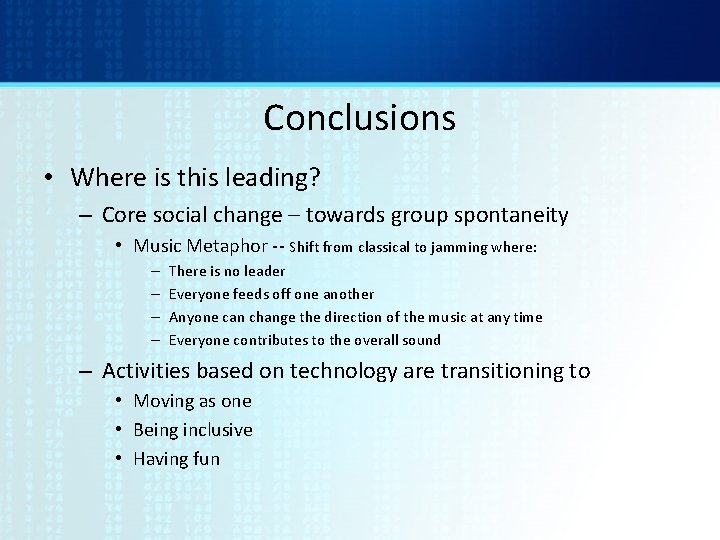 Conclusions

• Where is this leading?
– Core social change – towards group spontaneity
• Music Metaphor -- Shift from classical to jamming where:
– There is no leader
– Everyone feeds off one another
– Anyone can change the direction of the music at any time
– Everyone contributes to the overall sound
– Activities based on technology are transitioning to
• Moving as one
• Being inclusive
• Having fun